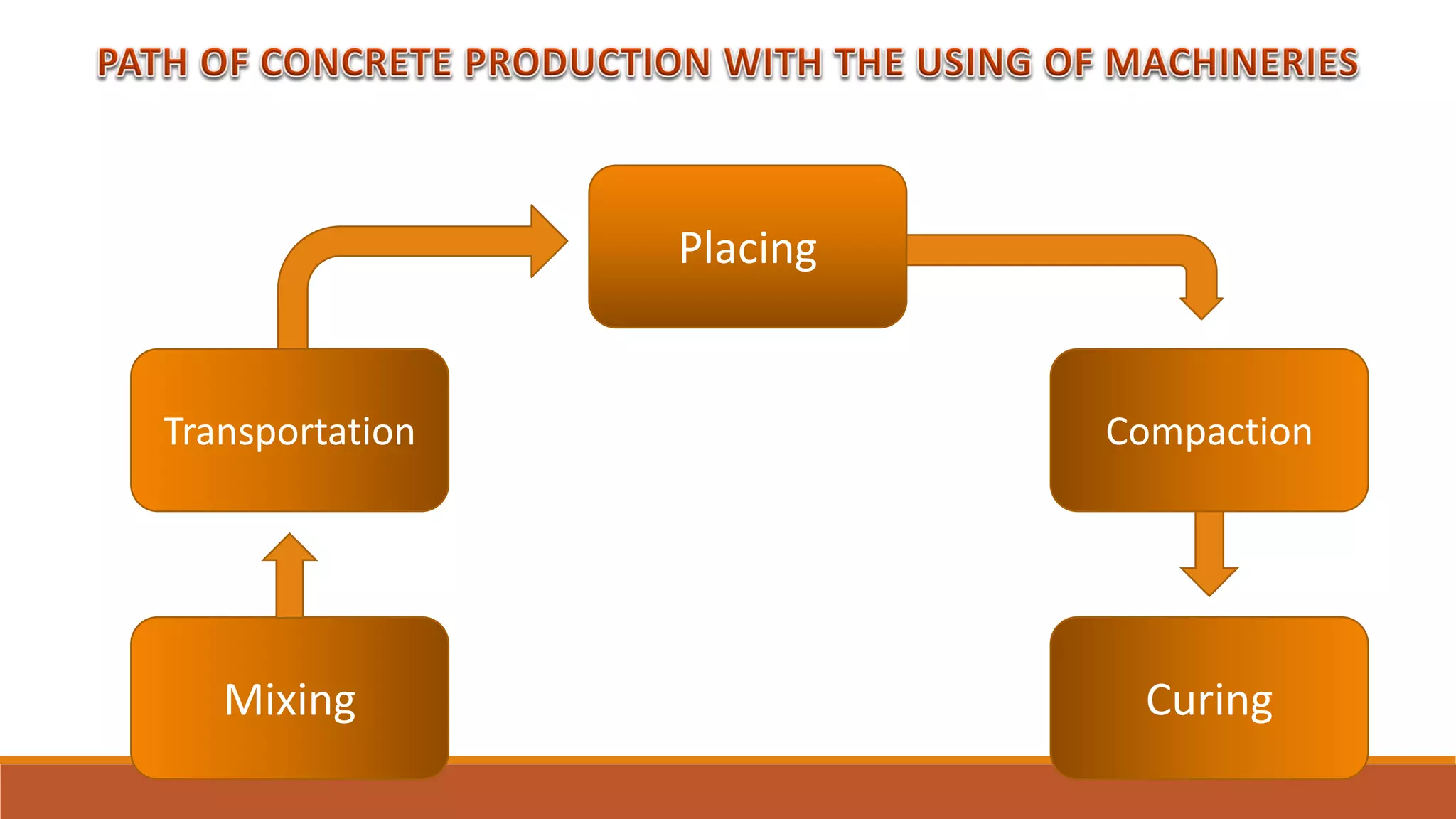 PATH OF CONCRETE PRODUCTION WITH THE USING OF MACHINERIES

Mixing

Transportation

Placing

Compaction

Curing